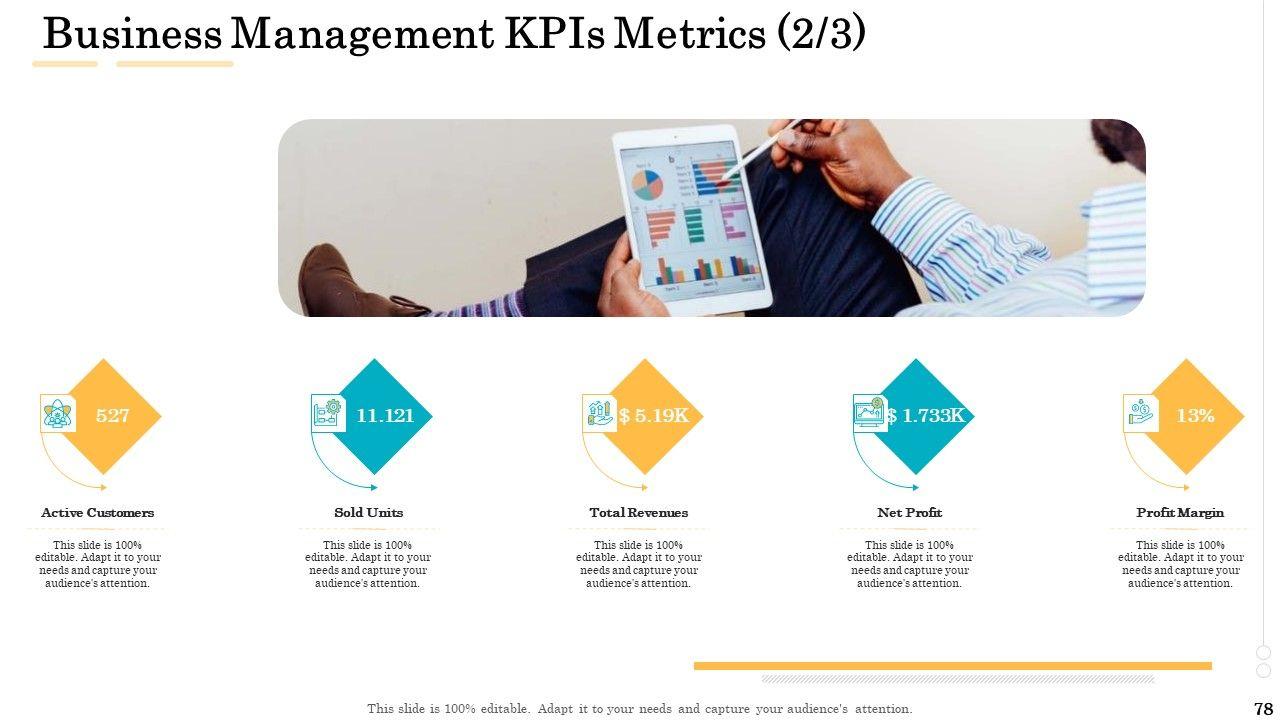 Business Management KPIs Metrics (2/3)

527

Active Customers

This slide is 100% editable. Adapt it to your needs and capture your audience's attention.

11.121

Sold Units

This slide is 100% editable. Adapt it to your needs and capture your audience's attention.

$ 5.19K

Total Revenues

This slide is 100% editable. Adapt it to your needs and capture your audience's attention.

$ 1.733K

Net Profit

This slide is 100% editable. Adapt it to your needs and capture your audience's attention.

13%

Profit Margin

This slide is 100% editable. Adapt it to your needs and capture your audience's attention.

This slide is 100% editable. Adapt it to your needs and capture your audience's attention.

78